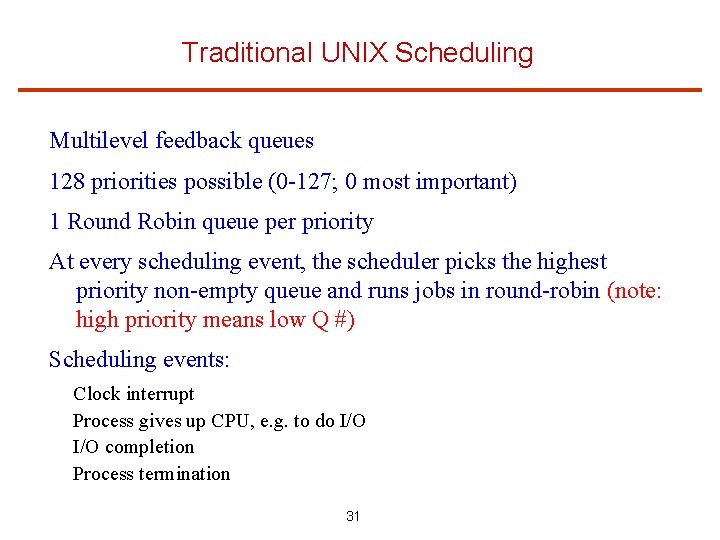 Traditional UNIX Scheduling

Multilevel feedback queues

128 priorities possible (0-127; 0 most important)

1 Round Robin queue per priority

At every scheduling event, the scheduler picks the highest priority non-empty queue and runs jobs in round-robin (note: high priority means low Q #)

Scheduling events:

Clock interrupt

Process gives up CPU, e.g. to do I/O

I/O completion

Process termination

31